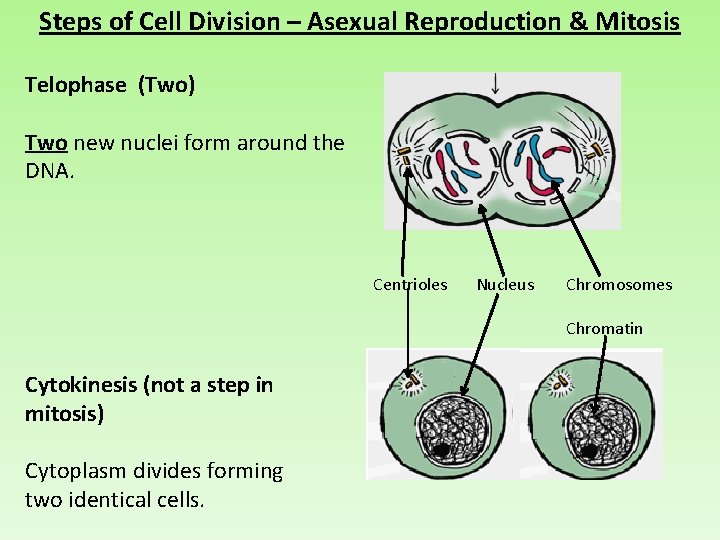 Steps of Cell Division – Asexual Reproduction & Mitosis

Telophase (Two)

Two new nuclei form around the DNA.

Centrioles Nucleus Chromosomes

Chromatin

Cytokinesis (not a step in mitosis)

Cytoplasm divides forming two identical cells.